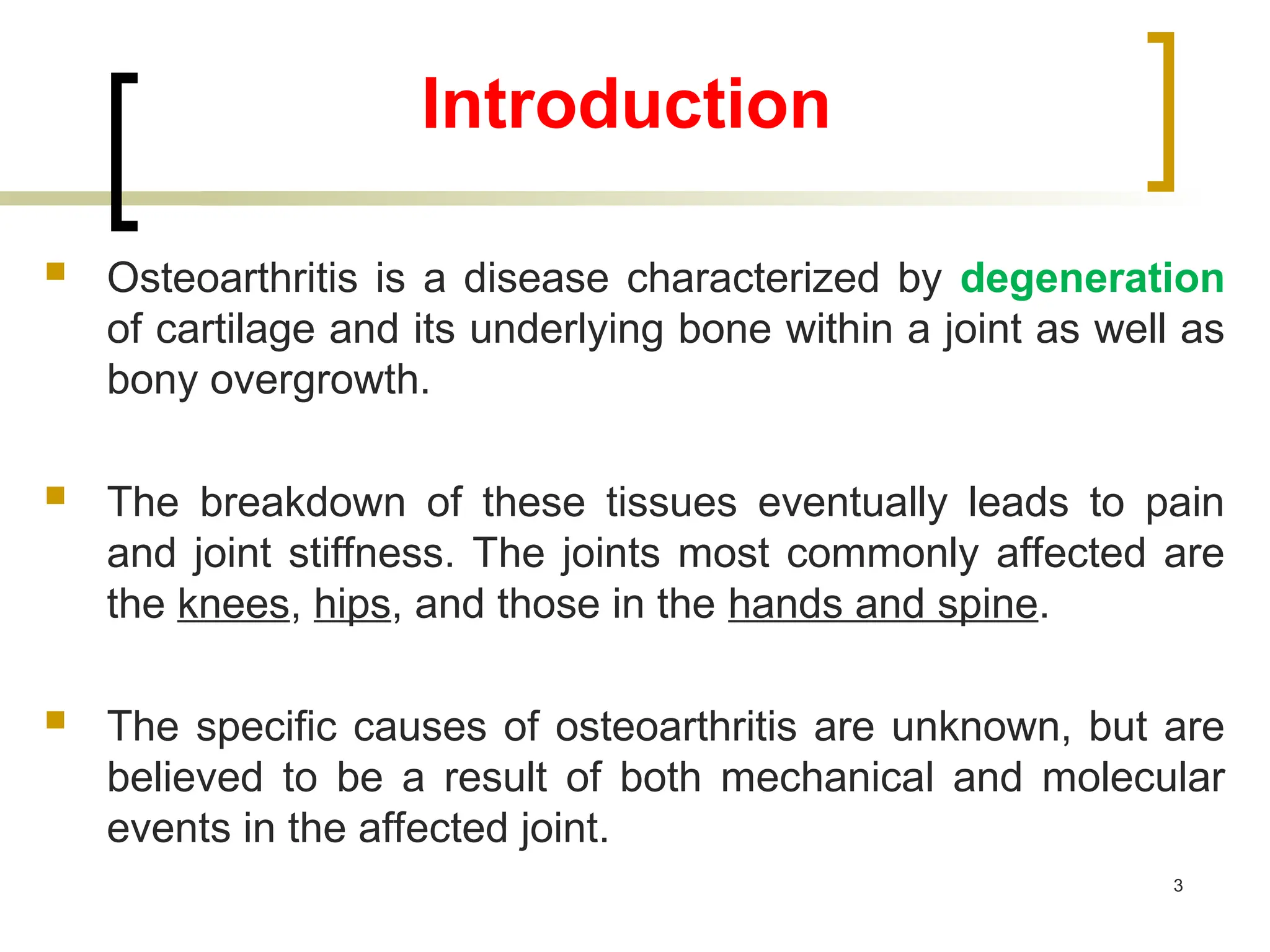 Introduction

Osteoarthritis is a disease characterized by degeneration of cartilage and its underlying bone within a joint as well as bony overgrowth.

The breakdown of these tissues eventually leads to pain and joint stiffness. The joints most commonly affected are the knees, hips, and those in the hands and spine.

The specific causes of osteoarthritis are unknown, but are believed to be a result of both mechanical and molecular events in the affected joint.

3